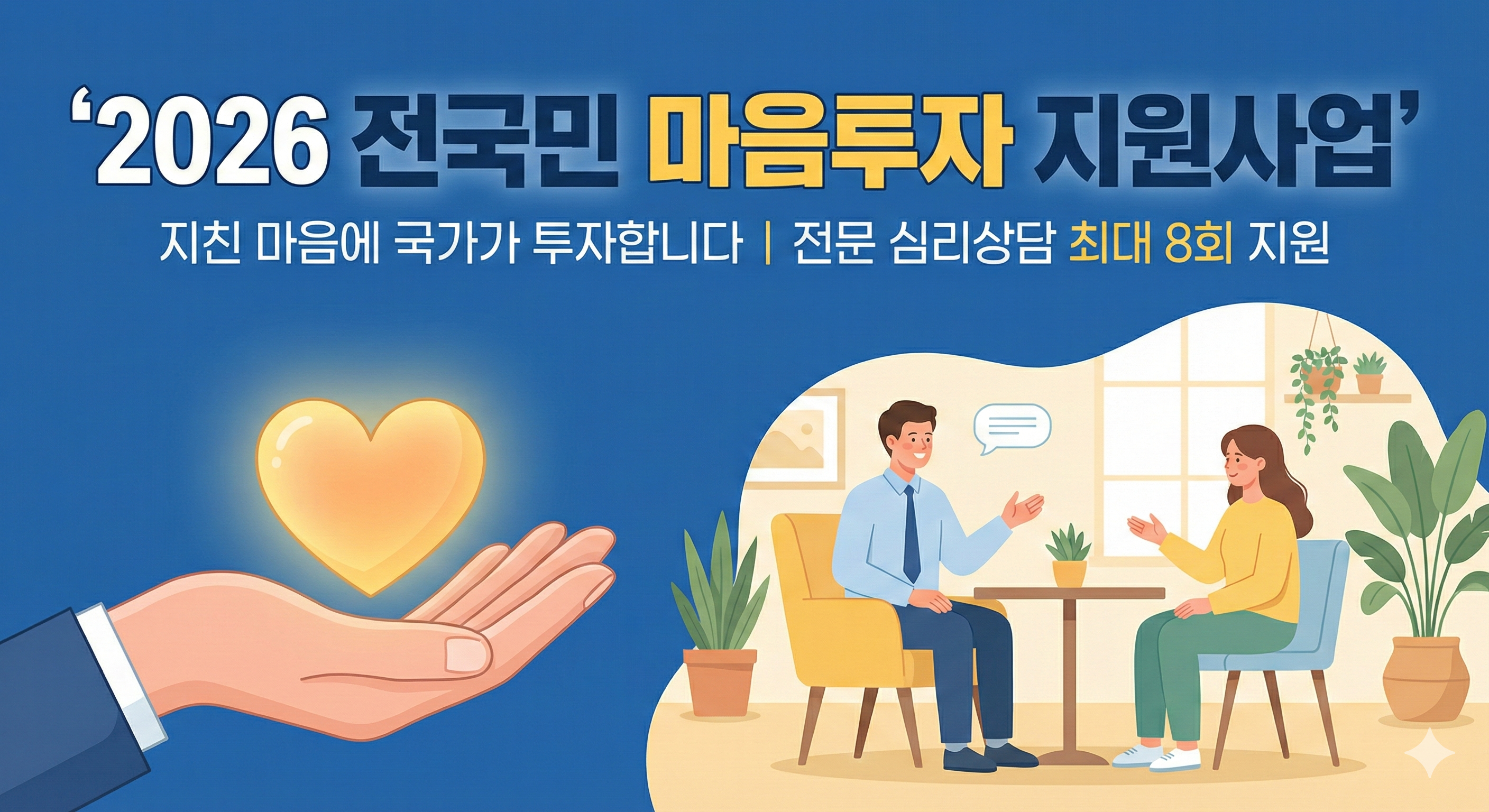 ‘2026 전국민 마음투자 지원사업’

지친 마음에 국가가 투자합니다 | 전문 심리상담 최대 8회 지원